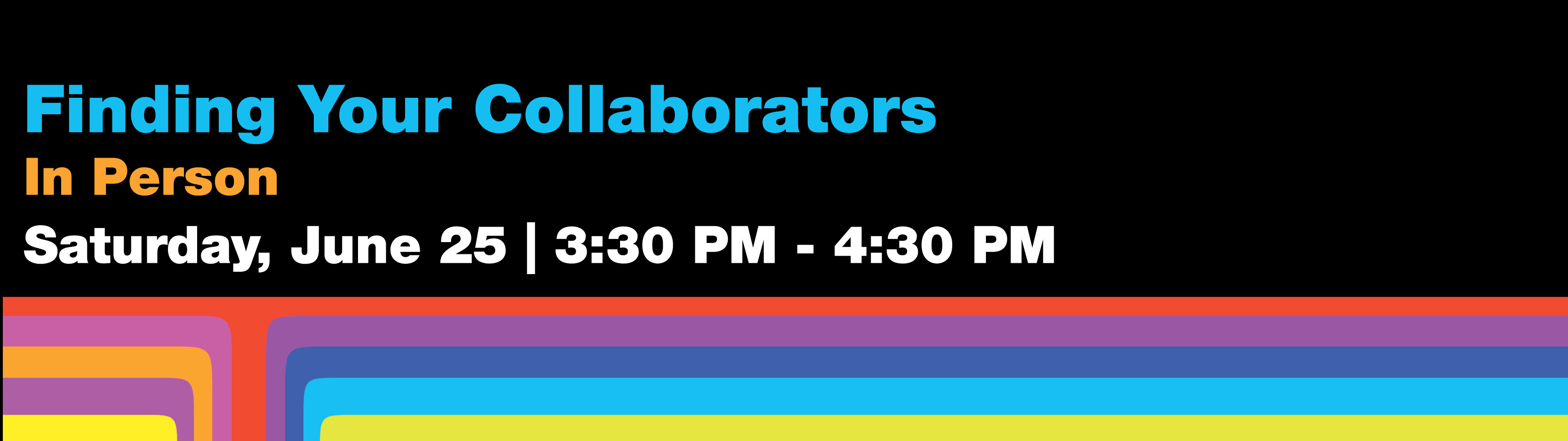 Finding Your Collaborators
In Person
Saturday, June 25 | 3:30 PM - 4:30 PM